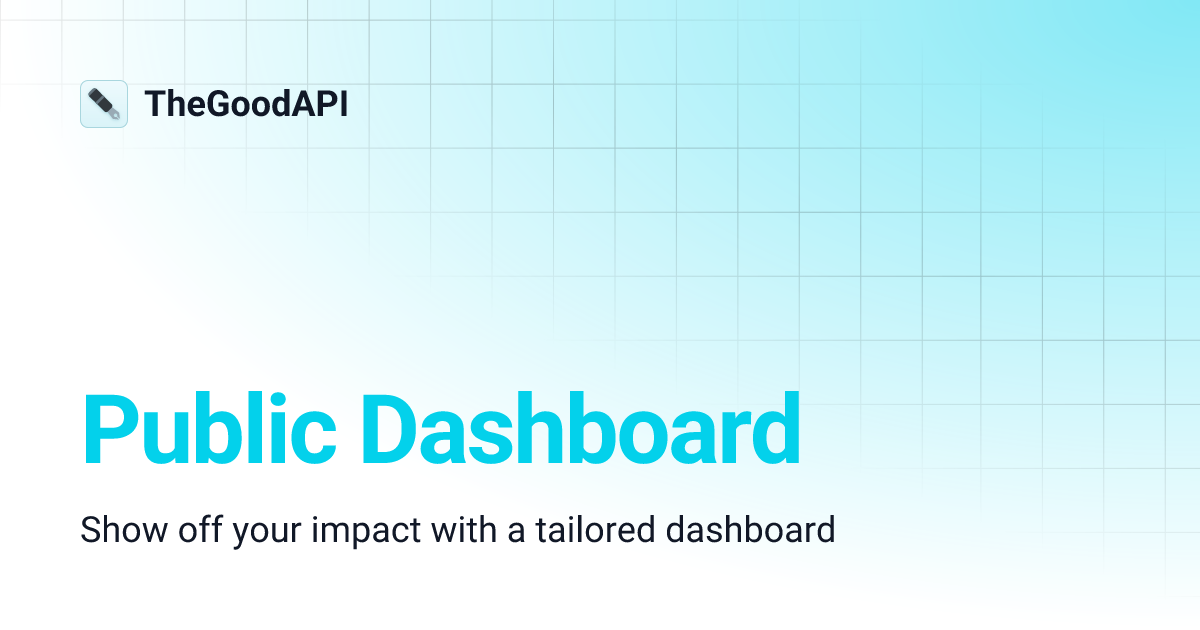 TheGoodAPI

Public Dashboard

Show off your impact with a tailored dashboard